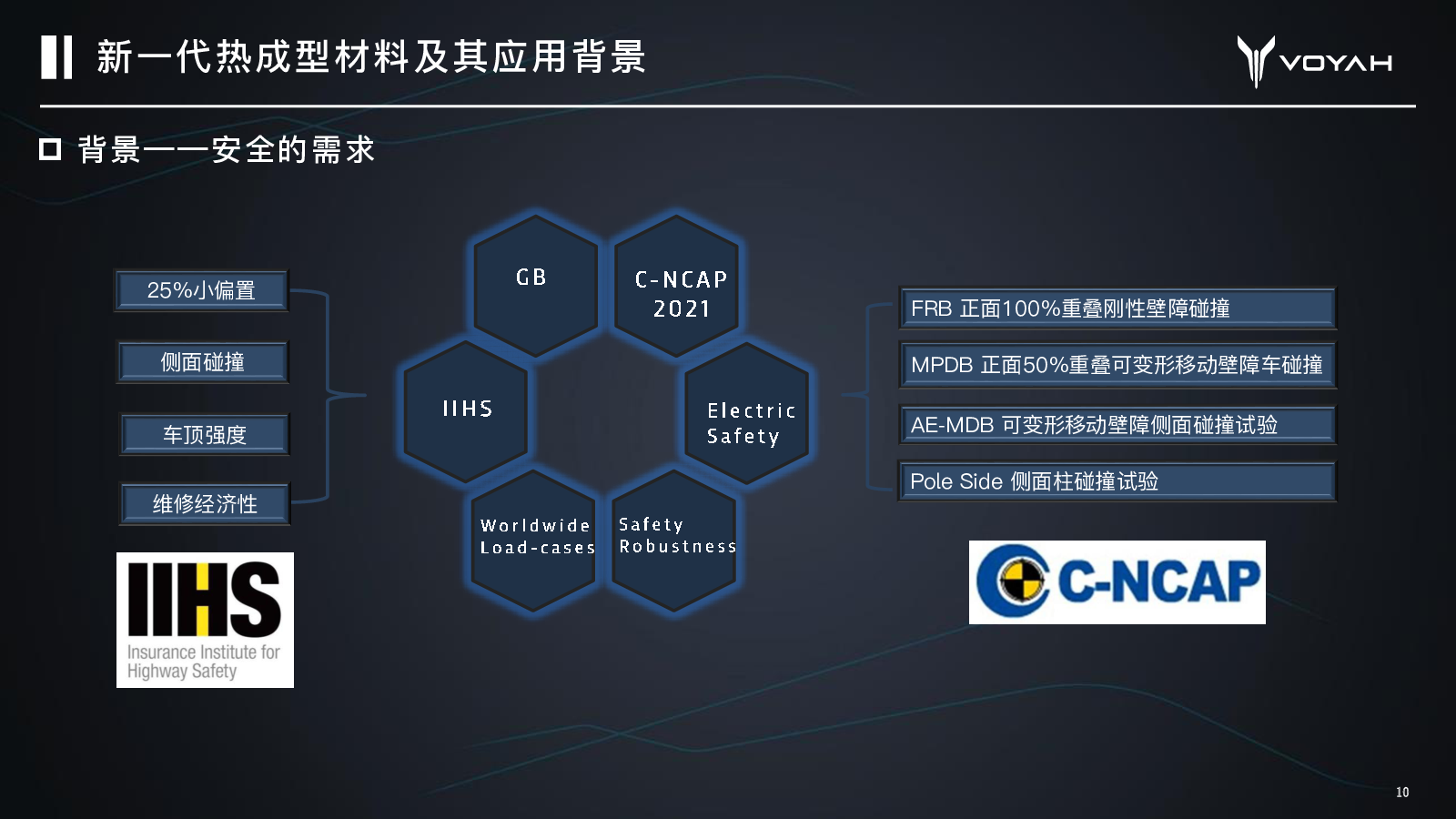 新一代热成型材料及其应用背景

VOYAH

背景——安全的需求

25%小偏置

侧面碰撞

车顶强度

维修经济性

IIHS
Insurance Institute for Highway Safety

GB

C-NCAP 2021

IIHS

Electric Safety

Worldwide Load-cases

Safety Robustness

FRB 正面100%重叠刚性壁障碰撞

MPDB 正面50%重叠可变形移动壁障车碰撞

AE-MDB 可变形移动壁障侧面碰撞试验

Pole Side 侧面柱碰撞试验

C-NCAP

10